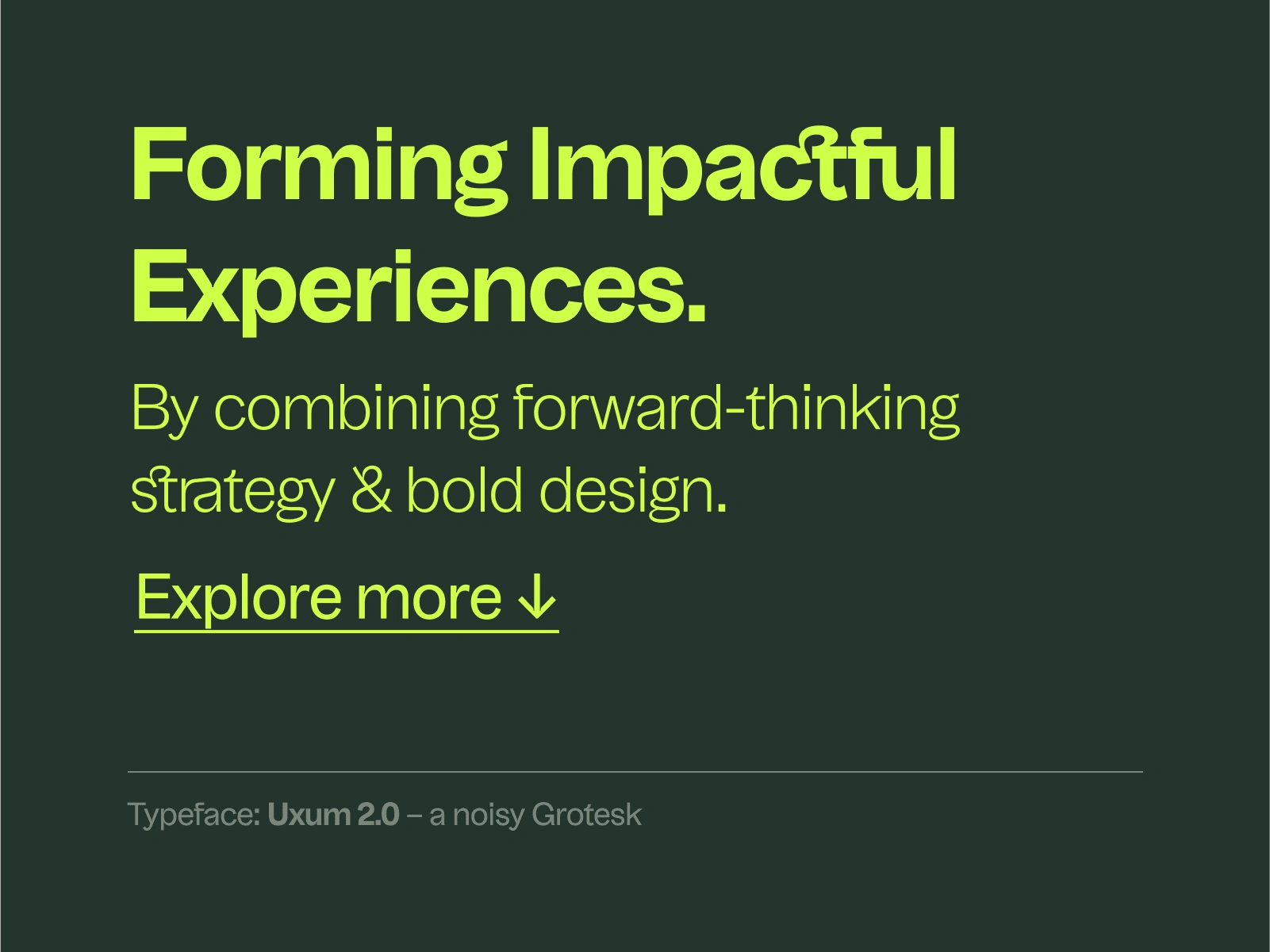 Forming Impactful Experiences.

By combining forward-thinking strategy & bold design.

Explore more ↓

Typeface: Uxum 2.0 – a noisy Grotesk